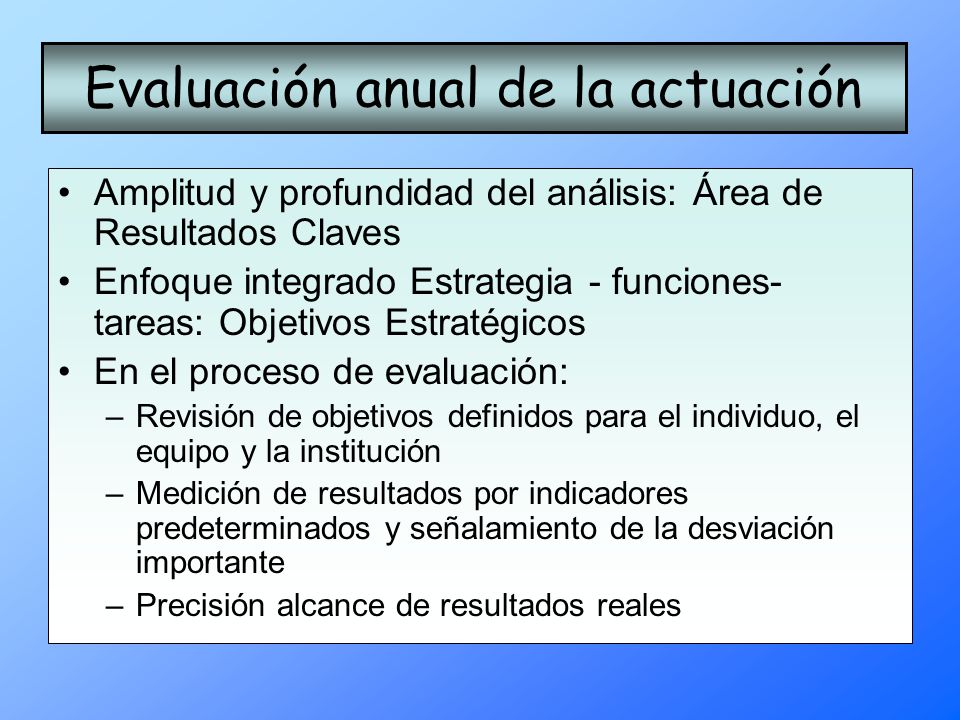 Evaluación anual de la actuación

• Amplitud y profundidad del análisis: Área de Resultados Claves
• Enfoque integrado Estrategia - funciones-tareas: Objetivos Estratégicos
• En el proceso de evaluación:
– Revisión de objetivos definidos para el individuo, el equipo y la institución
– Medición de resultados por indicadores predeterminados y señalamiento de la desviación importante
– Precisión alcance de resultados reales